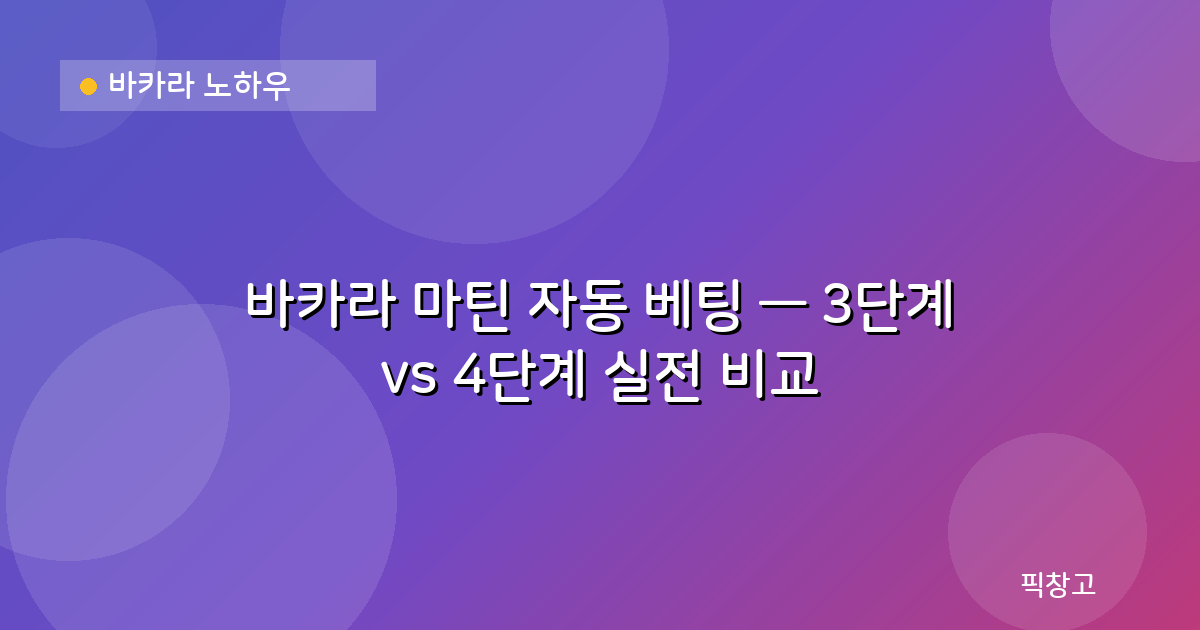 바카라 노하우

바카라 마틴 자동 베팅 — 3단계 vs 4단계 실전 비교

픽창고